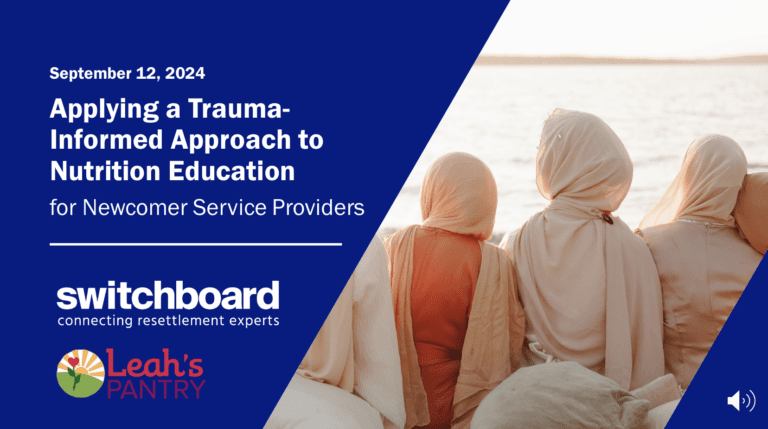 September 12, 2024

Applying a Trauma-Informed Approach to Nutrition Education

for Newcomer Service Providers

switchboard
connecting resettlement experts

Leah's PANTRY